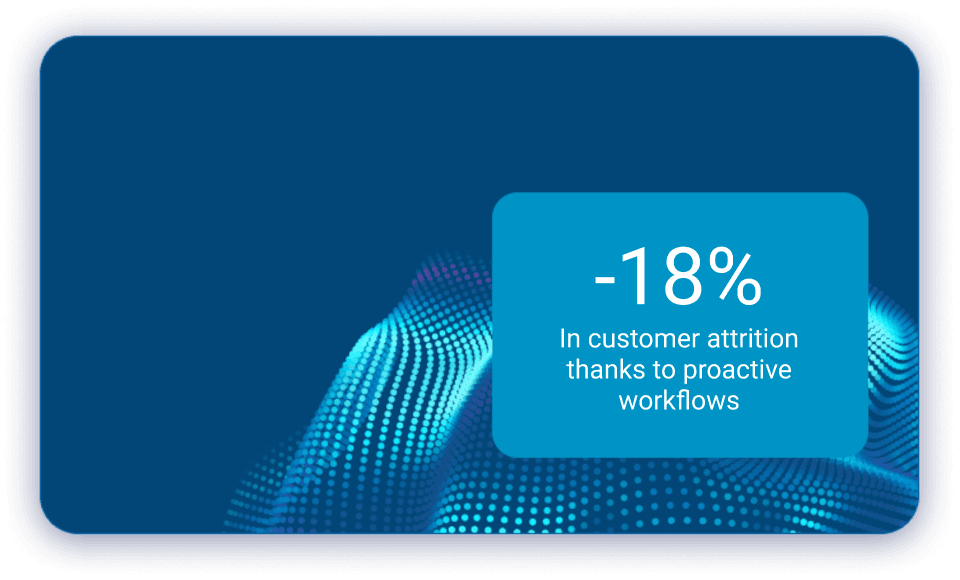 -18%

In customer attrition thanks to proactive workflows